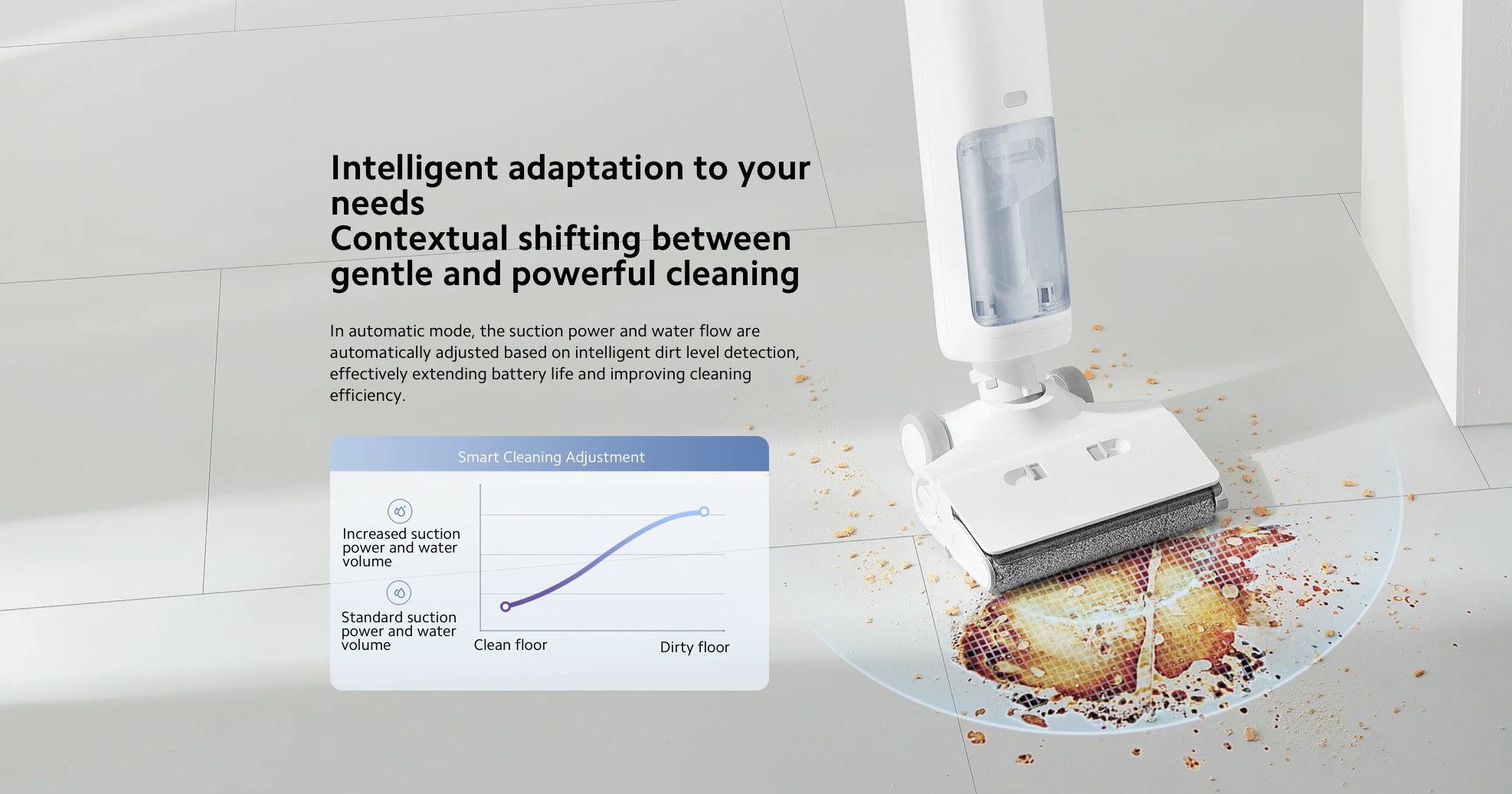 Intelligent adaptation to your needs
Contextual shifting between gentle and powerful cleaning

In automatic mode, the suction power and water flow are automatically adjusted based on intelligent dirt level detection, effectively extending battery life and improving cleaning efficiency.

Smart Cleaning Adjustment

Increased suction power and water volume

Standard suction power and water volume

Clean floor

Dirty floor